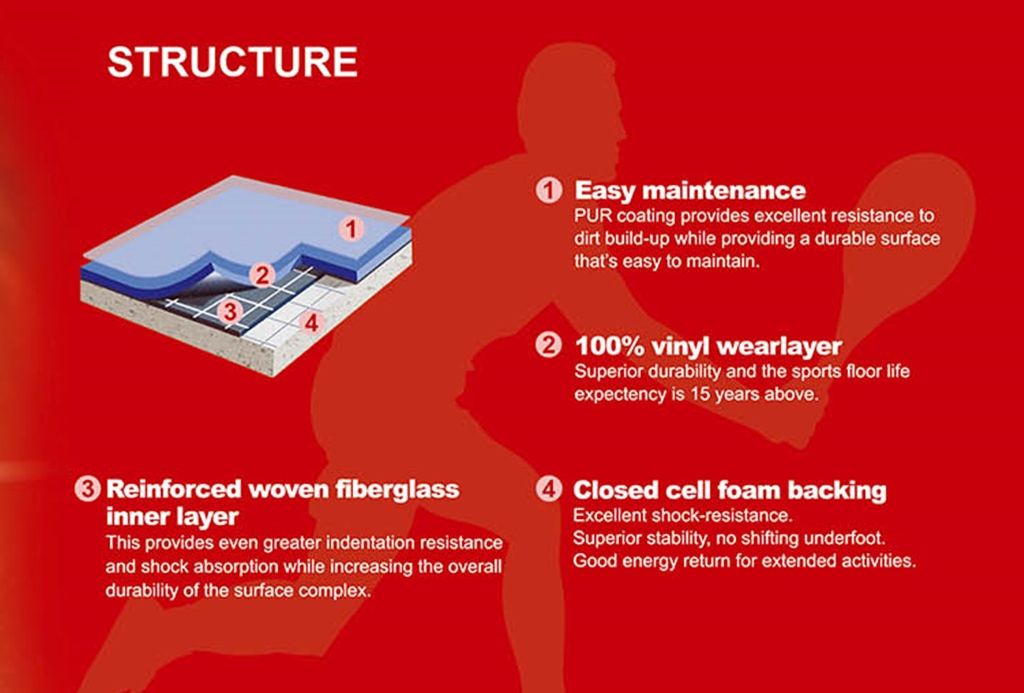 STRUCTURE

1

2

3

4

1 Easy maintenance
PUR coating provides excellent resistance to dirt build-up while providing a durable surface that's easy to maintain.

2 100% vinyl wearlayer
Superior durability and the sports floor life expectency is 15 years above.

3 Reinforced woven fiberglass inner layer
This provides even greater indentation resistance and shock absorption while increasing the overall durability of the surface complex.

4 Closed cell foam backing
Excellent shock-resistance.
Superior stability, no shifting underfoot.
Good energy return for extended activities.